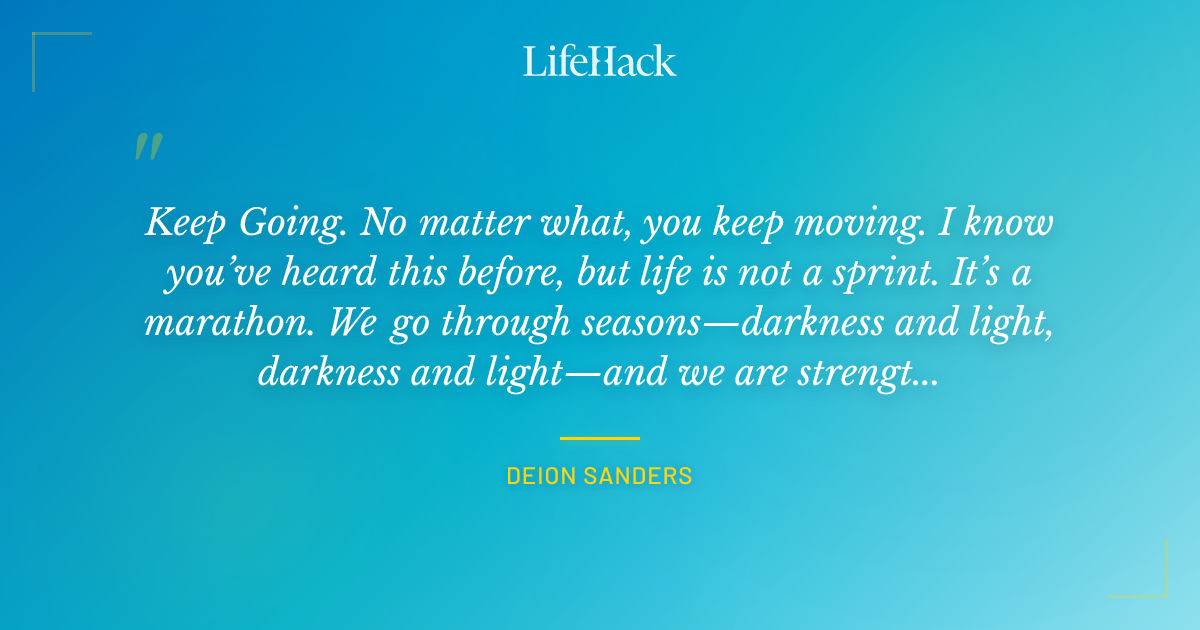 LifeHack

"

Keep Going. No matter what, you keep moving. I know you've heard this before, but life is not a sprint. It's a marathon. We go through seasons—darkness and light, darkness and light—and we are strengt...

DEION SANDERS